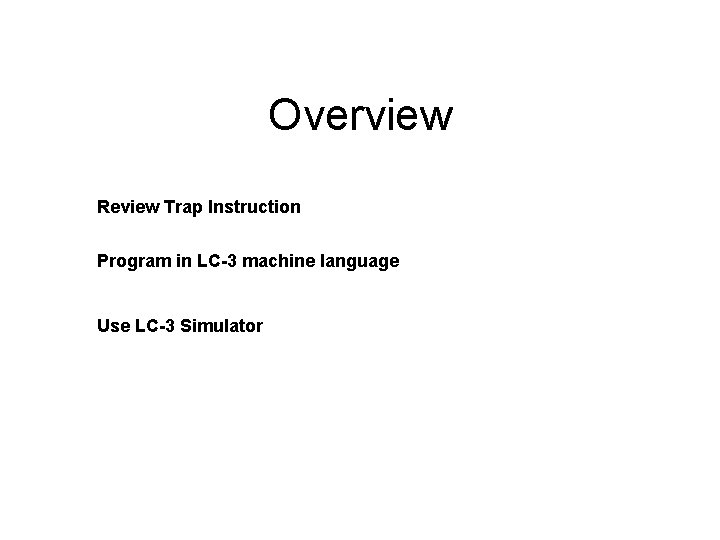 Overview

Review Trap Instruction

Program in LC-3 machine language

Use LC-3 Simulator